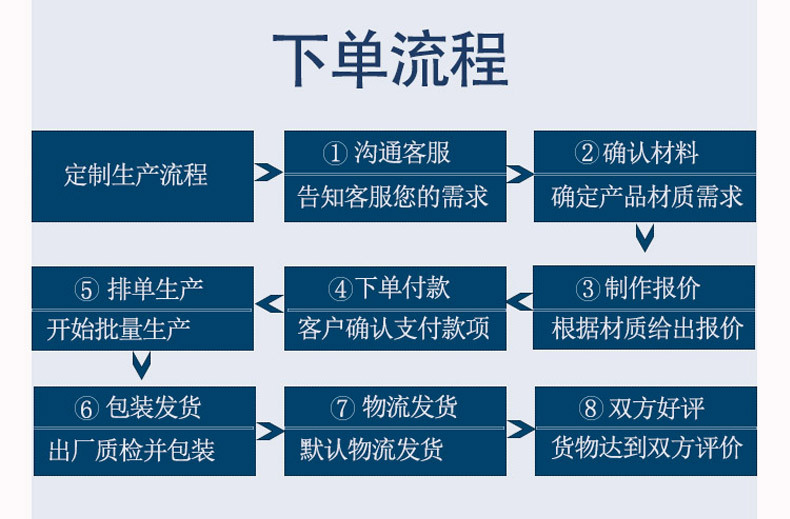 下单流程

定制生产流程

① 沟通客服
告知客服您的需求

② 确认材料
确定产品材质需求

③ 制作报价
根据材质给出报价

④ 下单付款
客户确认支付款项

⑤ 排单生产
开始批量生产

⑥ 包装发货
出厂质检并包装

⑦ 物流发货
默认物流发货

⑧ 双方好评
货物达到双方评价